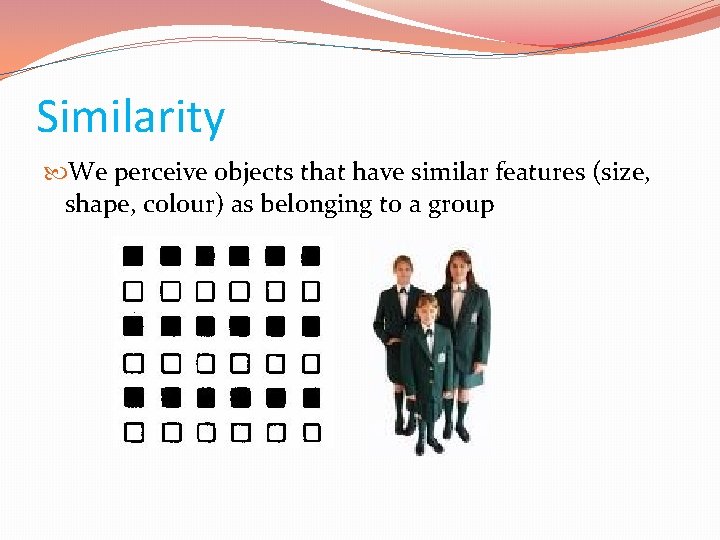 Similarity

We perceive objects that have similar features (size, shape, colour) as belonging to a group